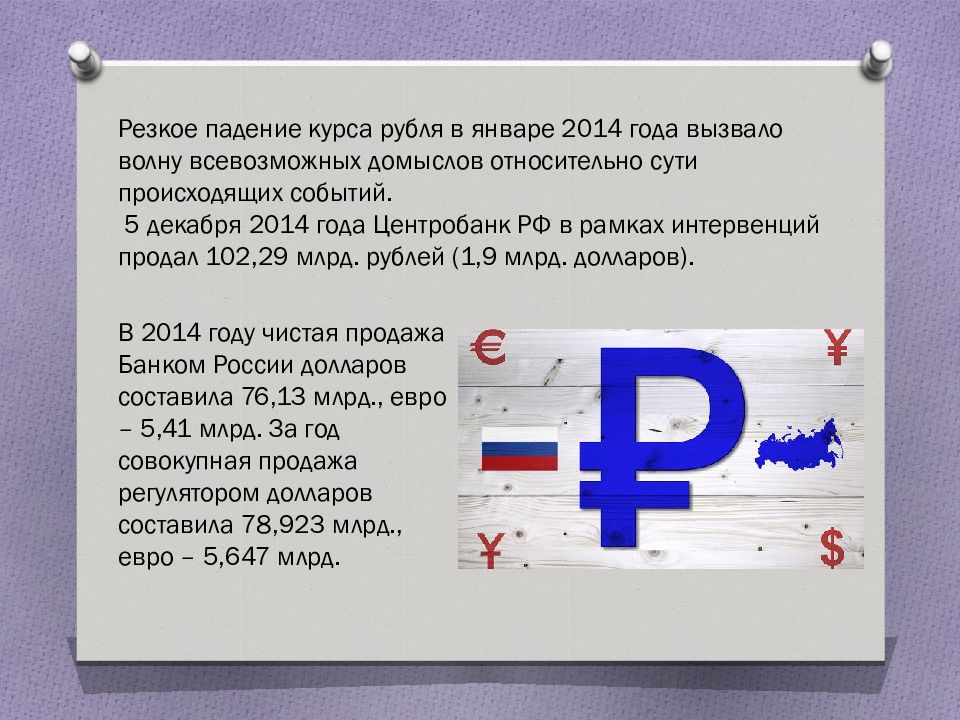 Резкое падение курса рубля в январе 2014 года вызвало волну всевозможных домыслов относительно сути происходящих событий.
5 декабря 2014 года Центробанк РФ в рамках интервенций продал 102,29 млрд. рублей (1,9 млрд. долларов).

В 2014 году чистая продажа Банком России долларов составила 76,13 млрд., евро – 5,41 млрд. За год совокупная продажа регулятором долларов составила 78,923 млрд., евро – 5,647 млрд.

€ ¥ ₽ ¥ $